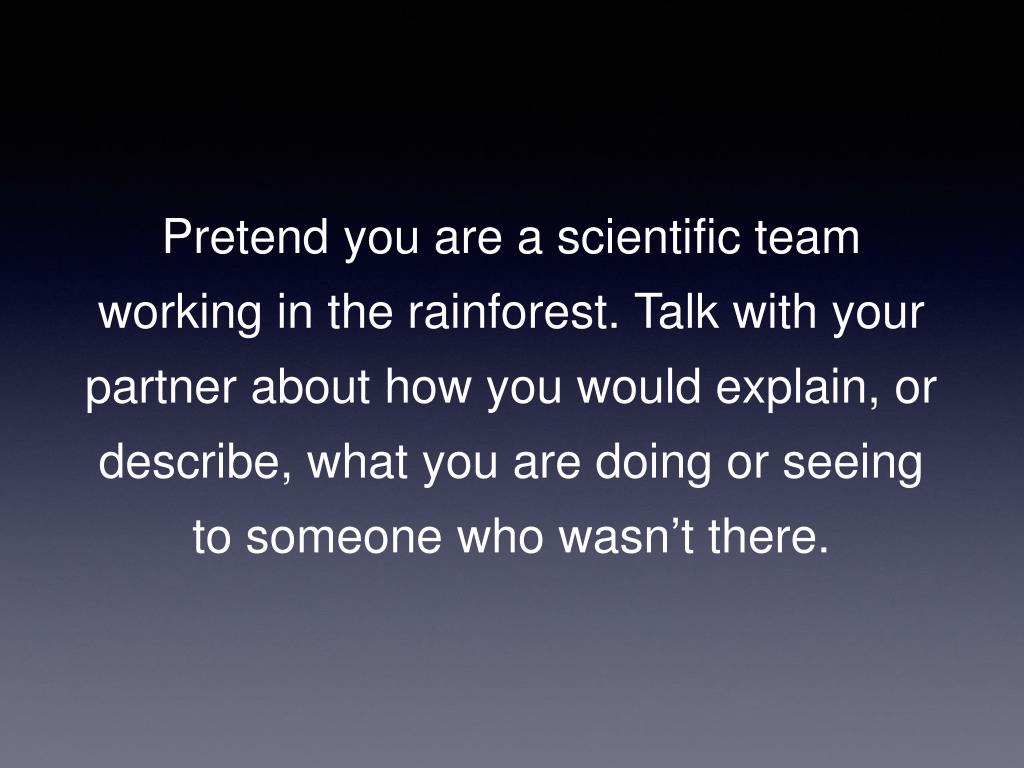 Pretend you are a scientific team working in the rainforest. Talk with your partner about how you would explain, or describe, what you are doing or seeing to someone who wasn’t there.